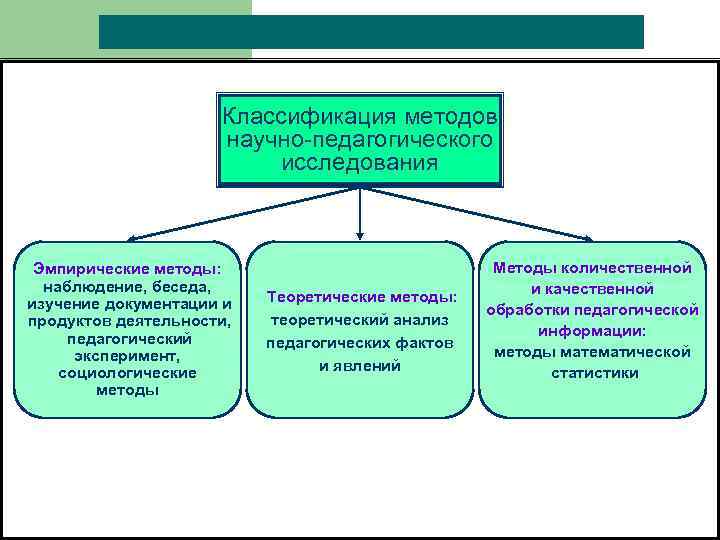 Классификация методов научно-педагогического исследования

Эмпирические методы: наблюдение, беседа, изучение документации и продуктов деятельности, педагогический эксперимент, социологические методы

Теоретические методы: теоретический анализ педагогических фактов и явлений

Методы количественной и качественной обработки педагогической информации: методы математической статистики